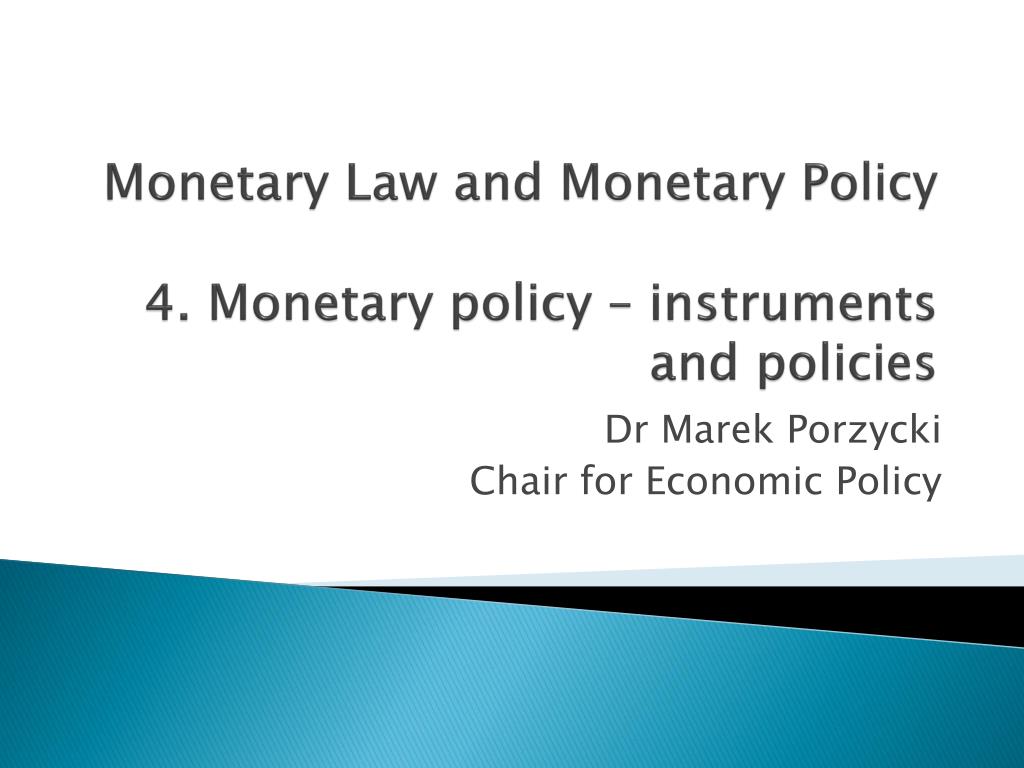 Monetary Law and Monetary Policy

4. Monetary policy – instruments and policies

Dr Marek Porzycki
Chair for Economic Policy